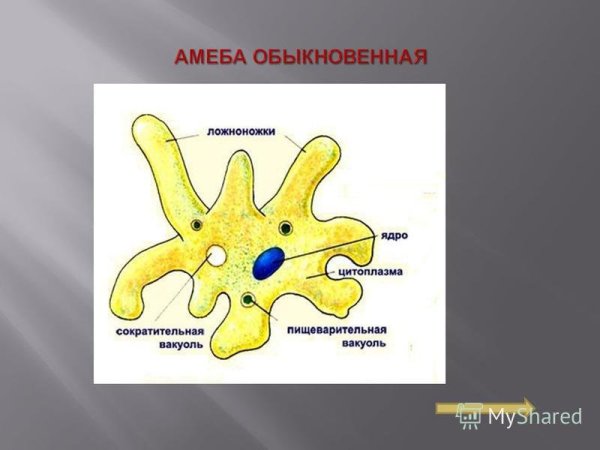 АМЕБА ОБЫКНОВЕННАЯ

ложноножки

ядро

цитоплазма

сократительная вакуоль

пищеварительная вакуоль

MyShared